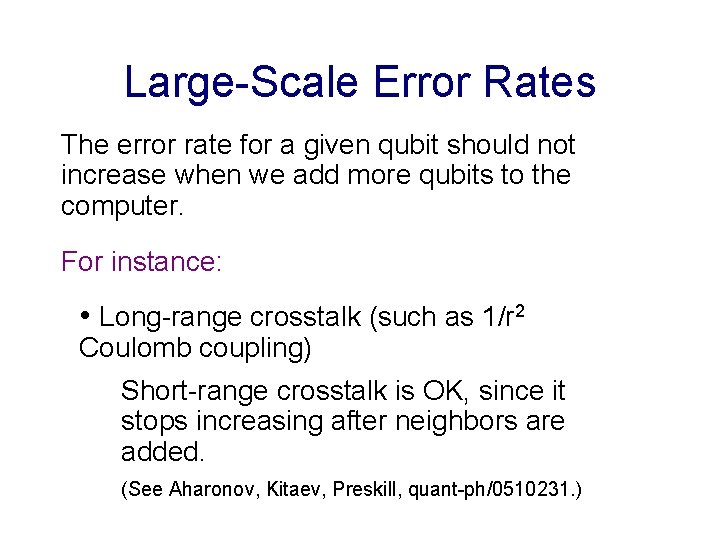 Large-Scale Error Rates

The error rate for a given qubit should not increase when we add more qubits to the computer.

For instance:

• Long-range crosstalk (such as $1/r^2$ Coulomb coupling)

Short-range crosstalk is OK, since it stops increasing after neighbors are added.

(See Aharonov, Kitaev, Preskill, quant-ph/0510231.)